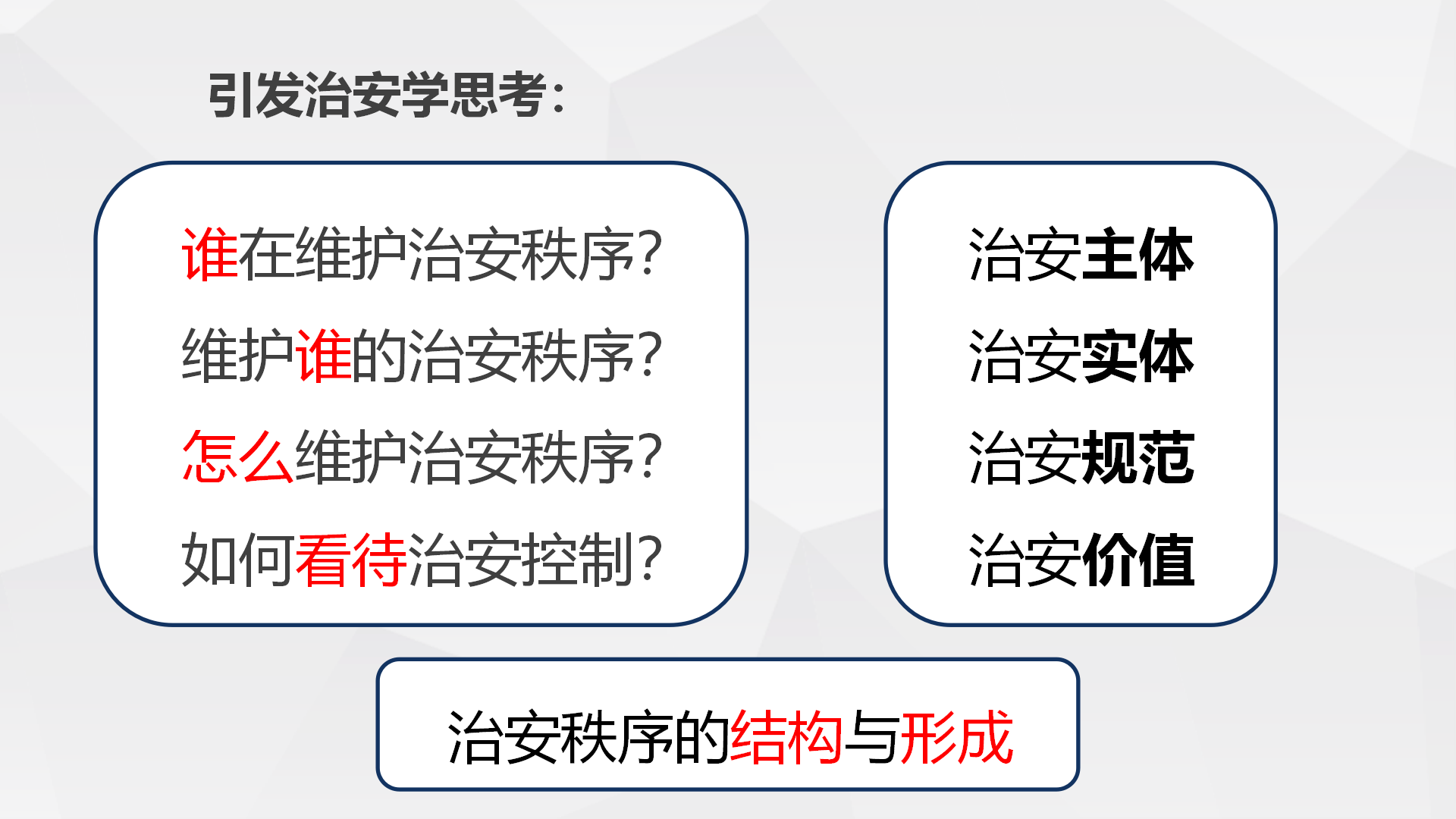 引发治安学思考：

谁在维护治安秩序?

维护谁的治安秩序?

怎么维护治安秩序?

如何看待治安控制?

治安主体

治安实体

治安规范

治安价值

治安秩序的结构与形成